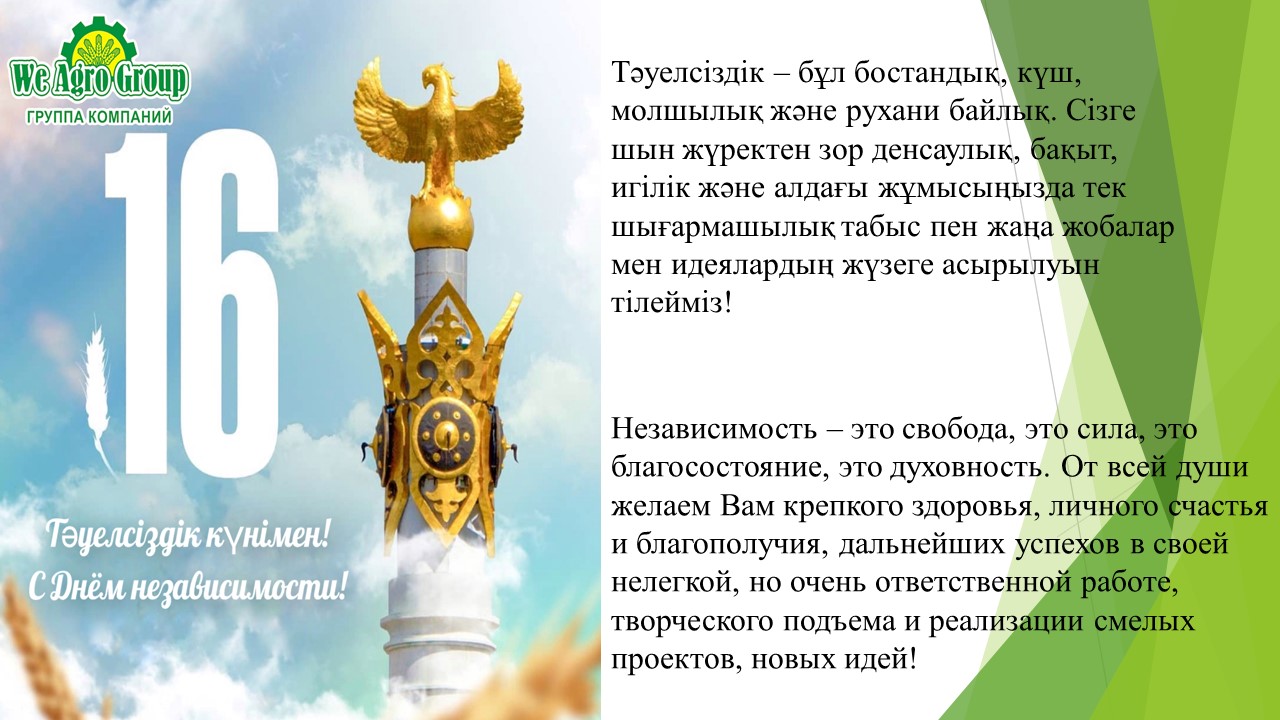 We Agro Group
ГРУППА КОМПАНИЙ

16

Тәуелсіздік күнімен!
С Днём независимости!

Тәуелсіздік – бұл бостандық, күш, молшылық және рухани байлық. Сізге шын жүректен зор денсаулық, бақыт, игілік және алдағы жұмысыңызда тек шығармашылық табыс пен жаңа жобалар мен идеялардың жүзеге асырылуын тілейміз!

Независимость – это свобода, это сила, это благосостояние, это духовность. От всей души желаем Вам крепкого здоровья, личного счастья и благополучия, дальнейших успехов в своей нелегкой, но очень ответственной работе, творческого подъема и реализации смелых проектов, новых идей!